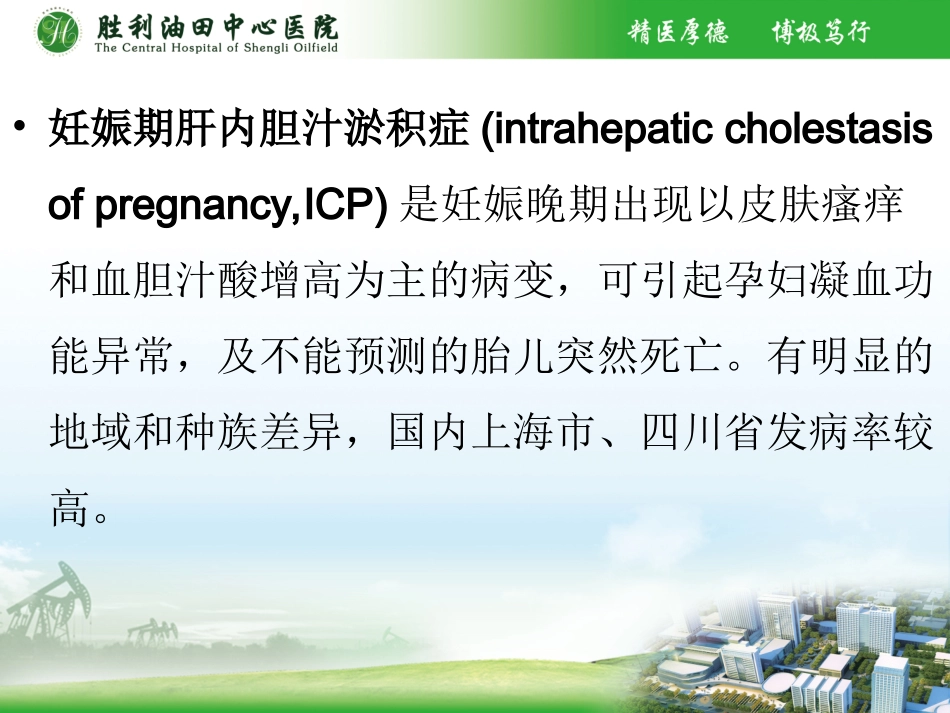 胜利油田中心医院
The Central Hospital of Shengli Oilfield

精医厚德　博极笃行

• 妊娠期肝内胆汁淤积症 (intrahepatic cholestasis of pregnancy,ICP) 是妊娠晚期出现以皮肤瘙痒和血胆汁酸增高为主的病变，可引起孕妇凝血功能异常，及不能预测的胎儿突然死亡。有明显的地域和种族差异，国内上海市、四川省发病率较高。